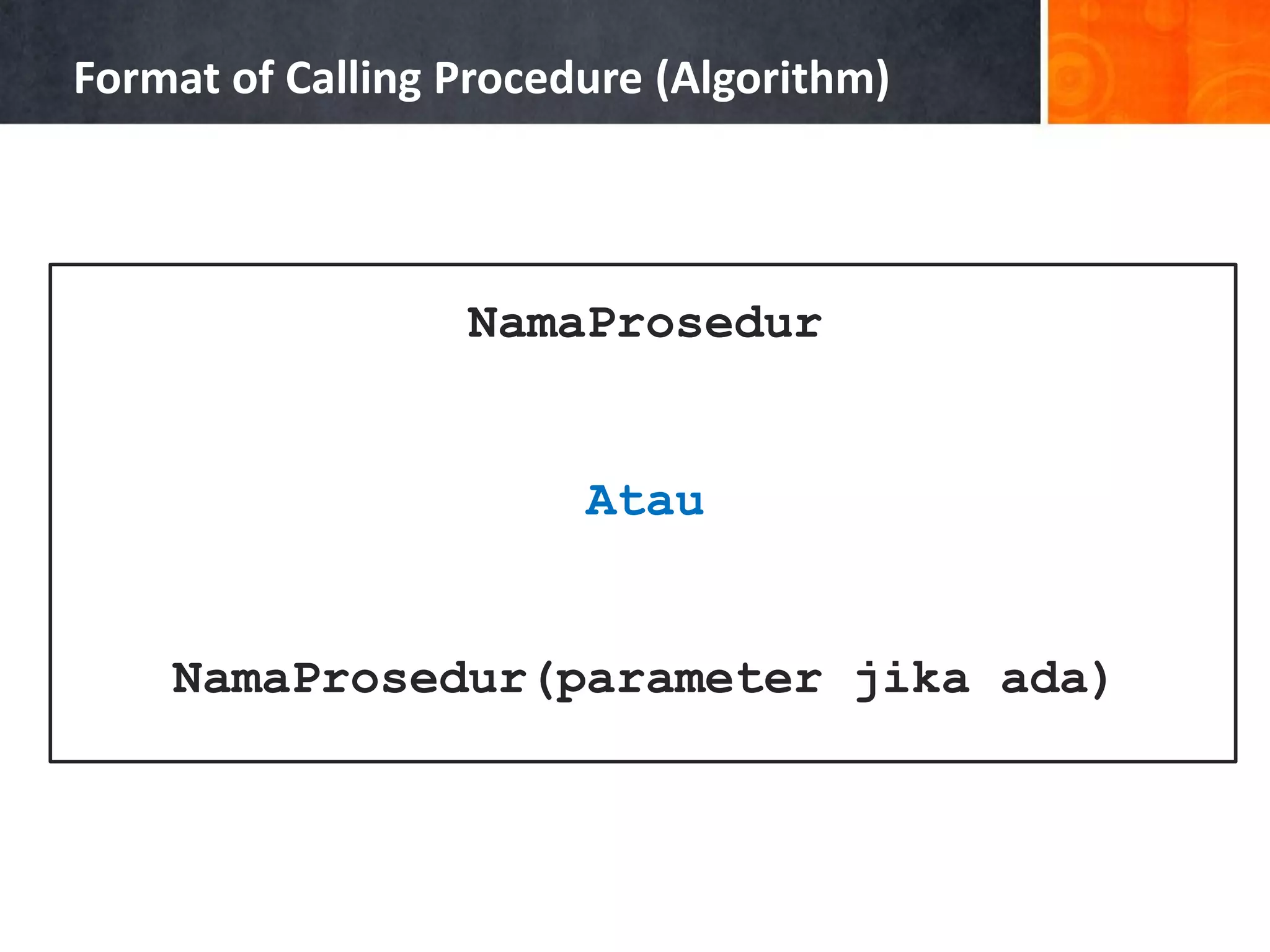 Format of Calling Procedure (Algorithm)

NamaProsedur

Atau

NamaProsedur(parameter jika ada)